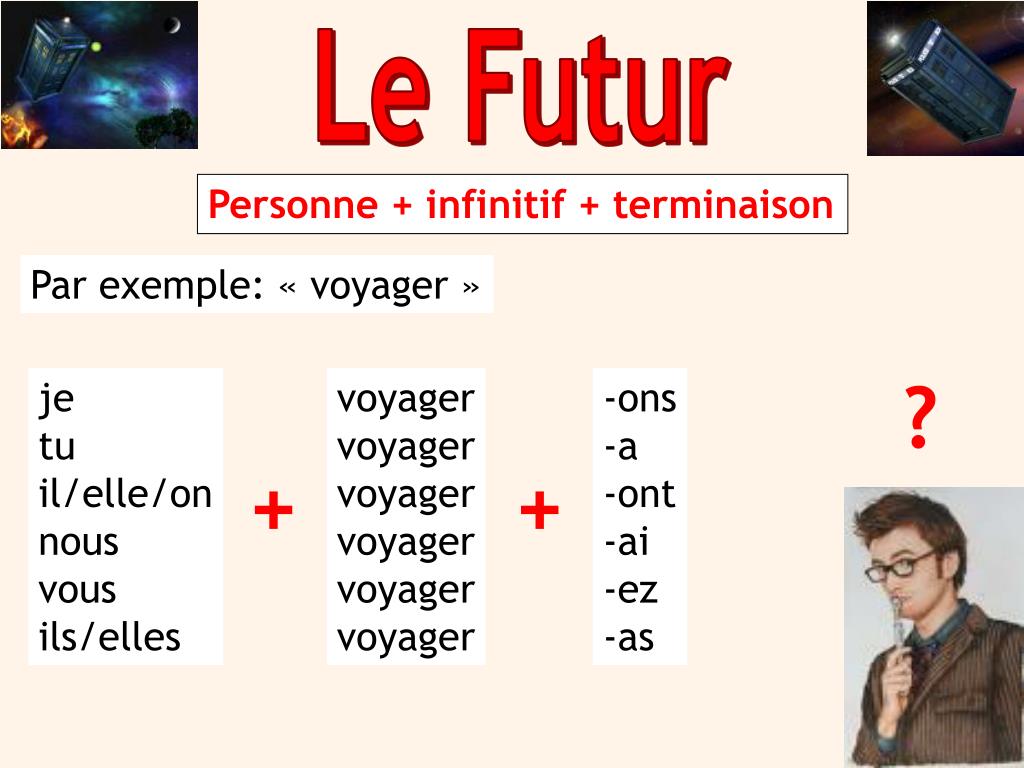 Le Futur

Personne + infinitif + terminaison

Par exemple: « voyager »

je
tu
il/elle/on
nous
vous
ils/elles

+

voyager
voyager
voyager
voyager
voyager
voyager

+

-ons
-a
-ont
-ai
-ez
-as

?